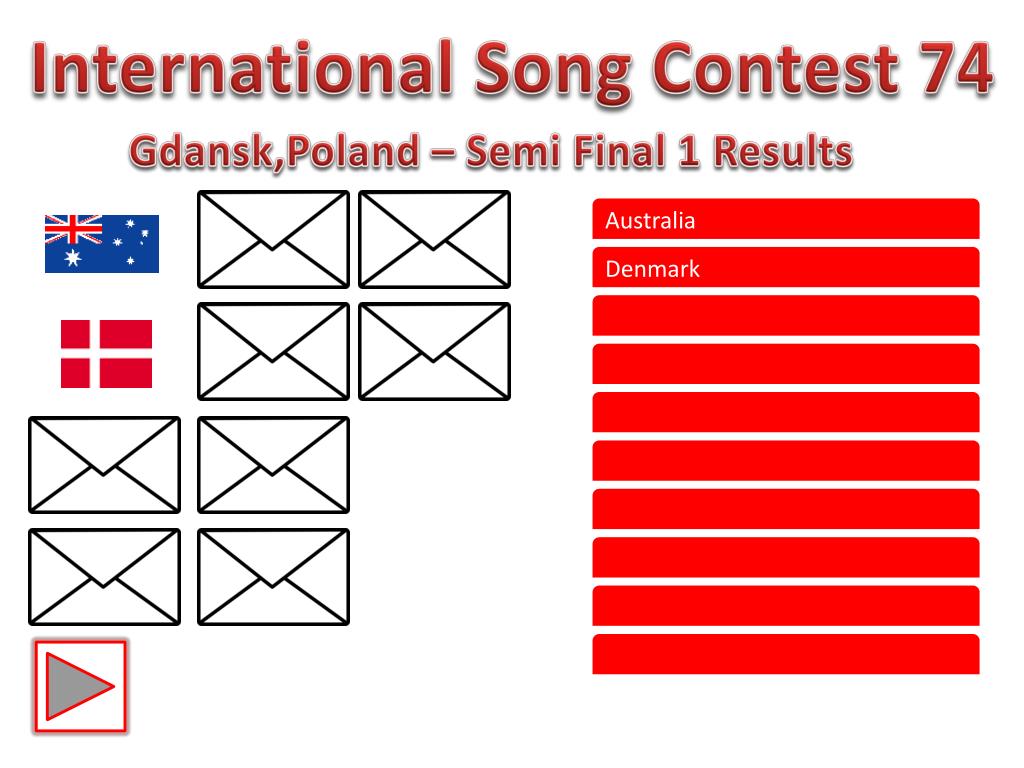 International Song Contest 74

Gdansk,Poland – Semi Final 1 Results

Australia

Denmark